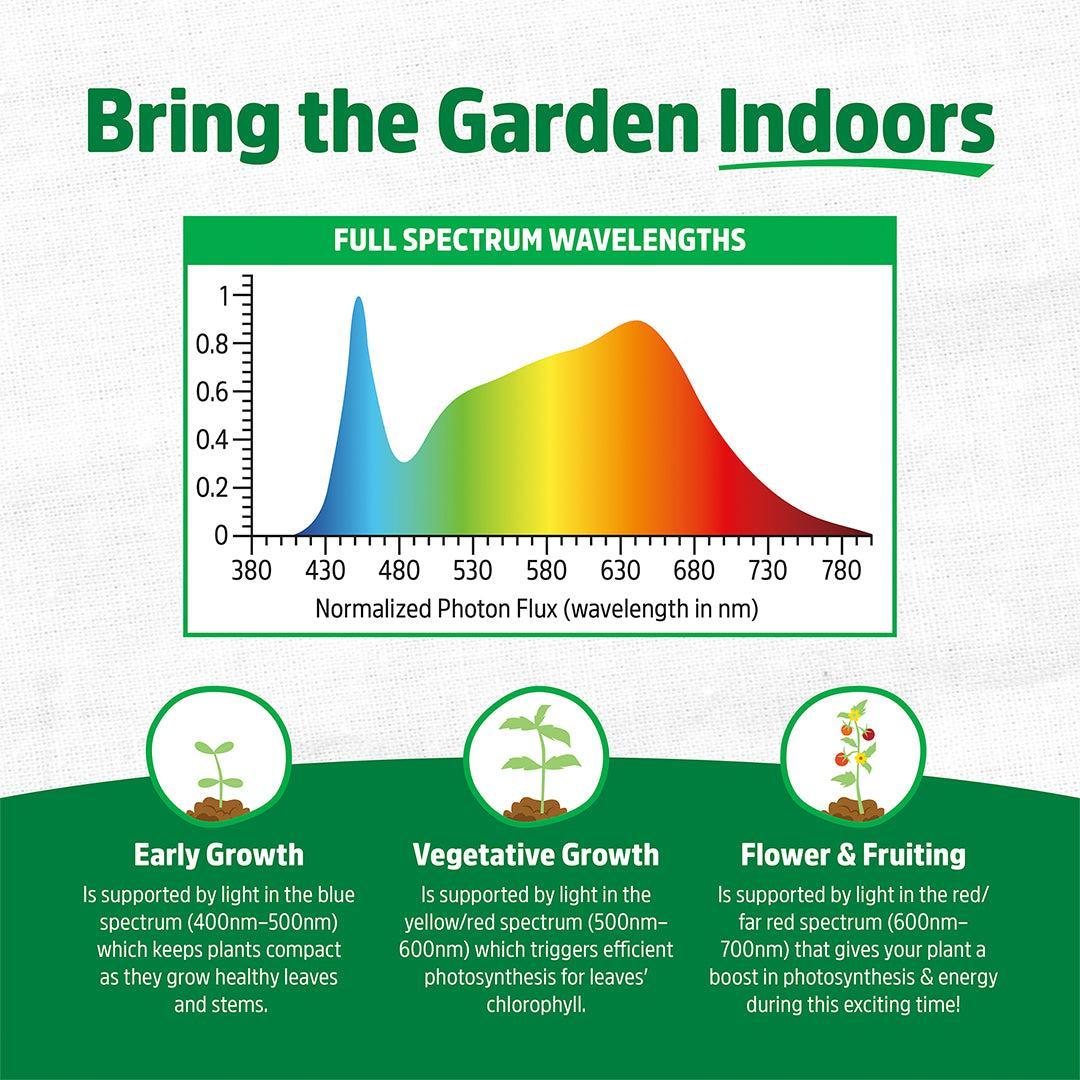 Bring the Garden Indoors

FULL SPECTRUM WAVELENGTHS

1
0.8
0.6
0.4
0.2
0

380 430 480 530 580 630 680 730 780

Normalized Photon Flux (wavelength in nm)

Early Growth
Is supported by light in the blue spectrum (400nm–500nm) which keeps plants compact as they grow healthy leaves and stems.

Vegetative Growth
Is supported by light in the yellow/red spectrum (500nm–600nm) which triggers efficient photosynthesis for leaves' chlorophyll.

Flower & Fruiting
Is supported by light in the red/far red spectrum (600nm–700nm) that gives your plant a boost in photosynthesis & energy during this exciting time!